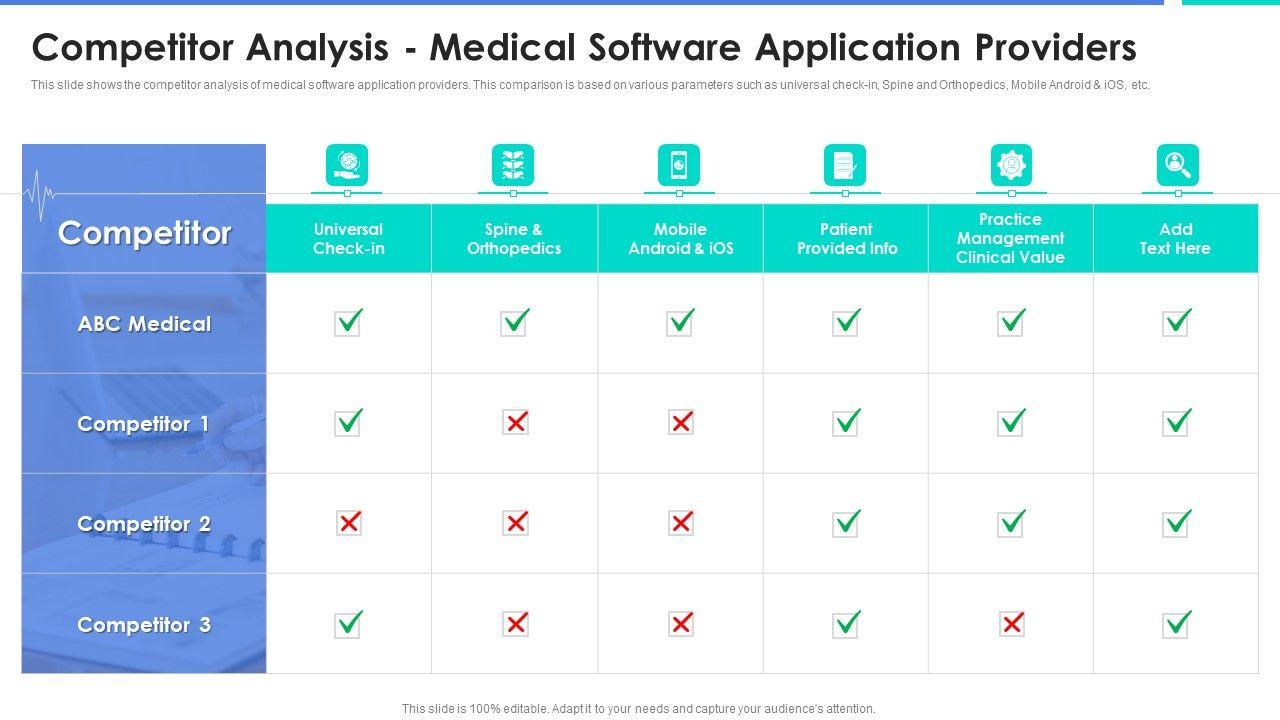 Competitor Analysis - Medical Software Application Providers

This slide shows the competitor analysis of medical software application providers. This comparison is based on various parameters such as universal check-in, Spine and Orthopedics, Mobile Android & iOS, etc.

| Competitor | Universal Check-in | Spine & Orthopedics | Mobile Android & iOS | Patient Provided Info | Practice Management Clinical Value | Add Text Here |
|---|---|---|---|---|---|---|
| ABC Medical | ✓ | ✓ | ✓ | ✓ | ✓ | ✓ |
| Competitor 1 | ✓ | ✗ | ✗ | ✓ | ✓ | ✓ |
| Competitor 2 | ✗ | ✗ | ✗ | ✓ | ✓ | ✓ |
| Competitor 3 | ✓ | ✗ | ✗ | ✓ | ✗ | ✓ |

This slide is 100% editable. Adapt it to your needs and capture your audience's attention.